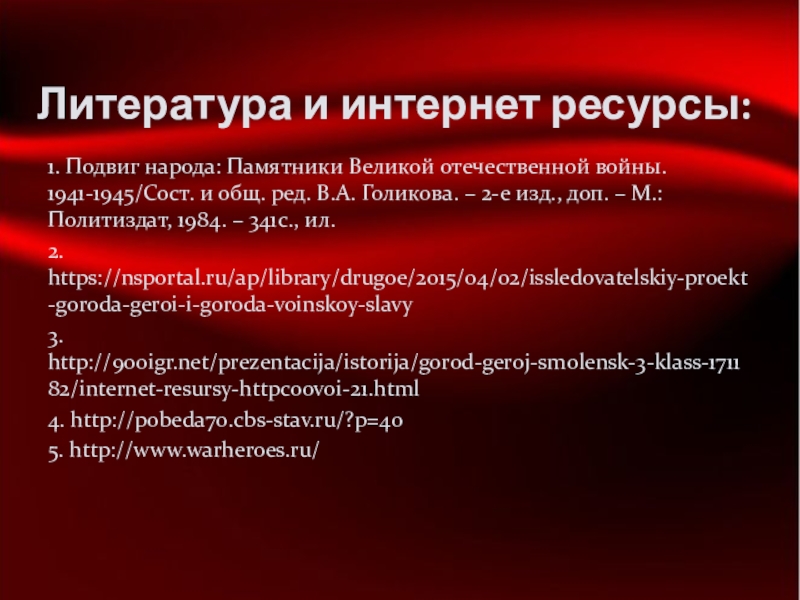 Литература и интернет ресурсы:

1. Подвиг народа: Памятники Великой отечественной войны. 1941-1945/Сост. и общ. ред. В.А. Голикова. – 2-е изд., доп. – М.: Политиздат, 1984. – 341с., ил.

2. https://nsportal.ru/ap/library/drugoe/2015/04/02/issledovatelskiy-proekt-goroda-geroi-i-goroda-voinskoy-slavy

3. http://900igr.net/prezentacija/istorija/gorod-geroj-smolensk-3-klass-171182/internet-resursy-httpcoovoi-21.html

4. http://pobeda70.cbs-stav.ru/?p=40

5. http://www.warheroes.ru/